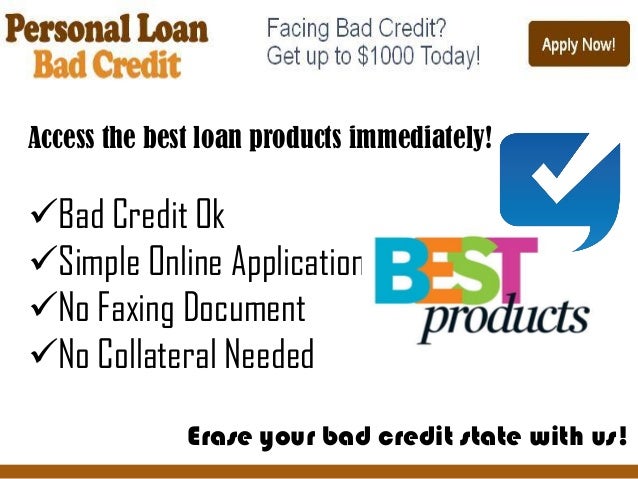 Personal Loan
Bad Credit

Facing Bad Credit?
Get up to $1000 Today!

Apply Now!

Access the best loan products immediately!

✓Bad Credit Ok
✓Simple Online Application
✓No Faxing Document
✓No Collateral Needed

BEST
products

Erase your bad credit state with us!